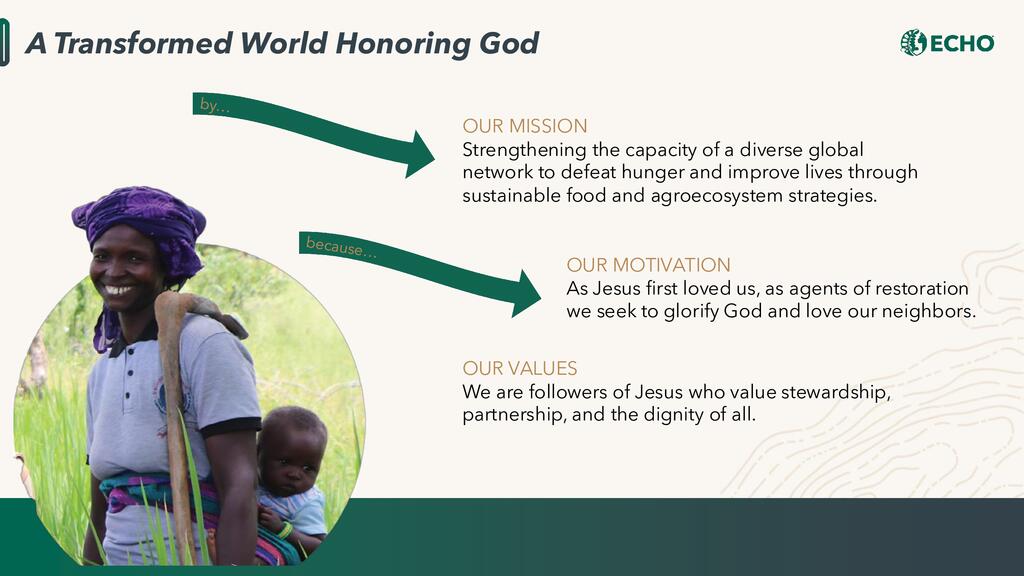 A Transformed World Honoring God

ECHO

by...

OUR MISSION
Strengthening the capacity of a diverse global network to defeat hunger and improve lives through sustainable food and agroecosystem strategies.

because...

OUR MOTIVATION
As Jesus first loved us, as agents of restoration we seek to glorify God and love our neighbors.

OUR VALUES
We are followers of Jesus who value stewardship, partnership, and the dignity of all.